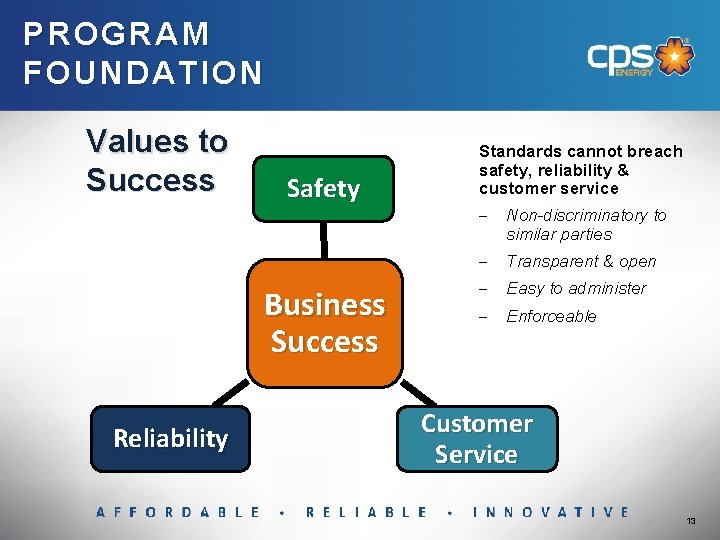 PROGRAM FOUNDATION

cps ENERGY

Values to Success

Safety

Business Success

Reliability

Customer Service

Standards cannot breach safety, reliability & customer service

– Non-discriminatory to similar parties

– Transparent & open

– Easy to administer

– Enforceable

AFFORDABLE • RELIABLE • INNOVATIVE

13